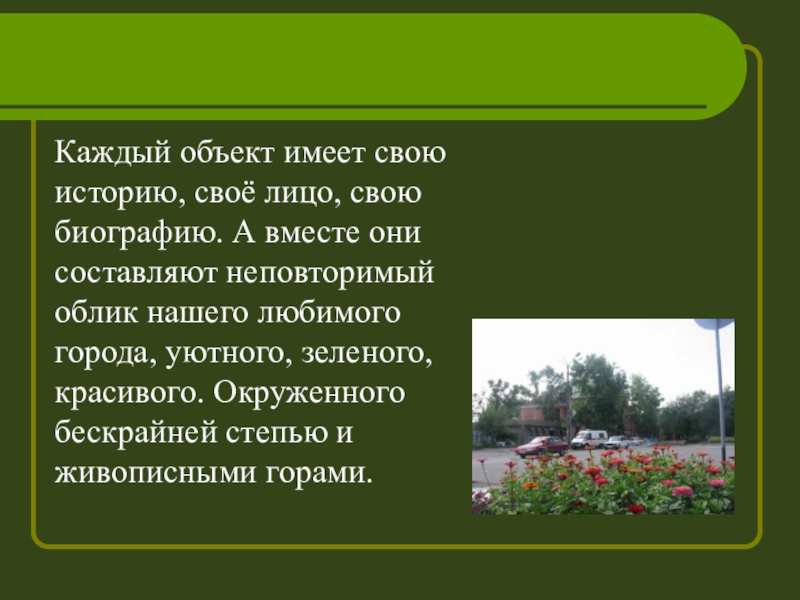 Каждый объект имеет свою историю, своё лицо, свою биографию. А вместе они составляют неповторимый облик нашего любимого города, уютного, зеленого, красивого. Окруженного бескрайней степью и живописными горами.